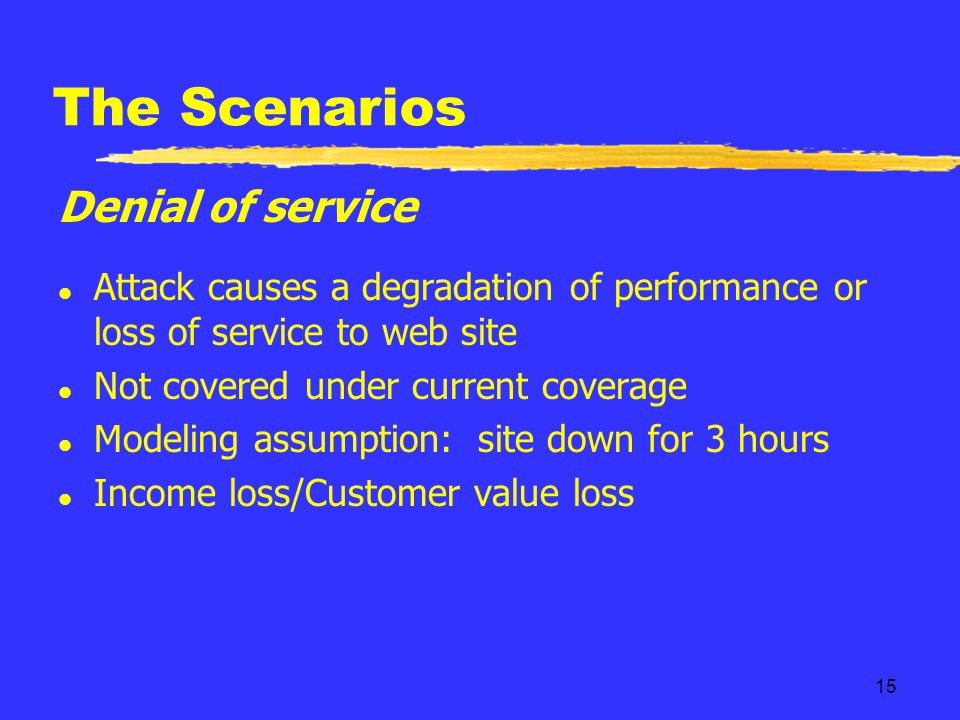 The Scenarios

Denial of service

- Attack causes a degradation of performance or loss of service to web site
- Not covered under current coverage
- Modeling assumption: site down for 3 hours
- Income loss/Customer value loss

15